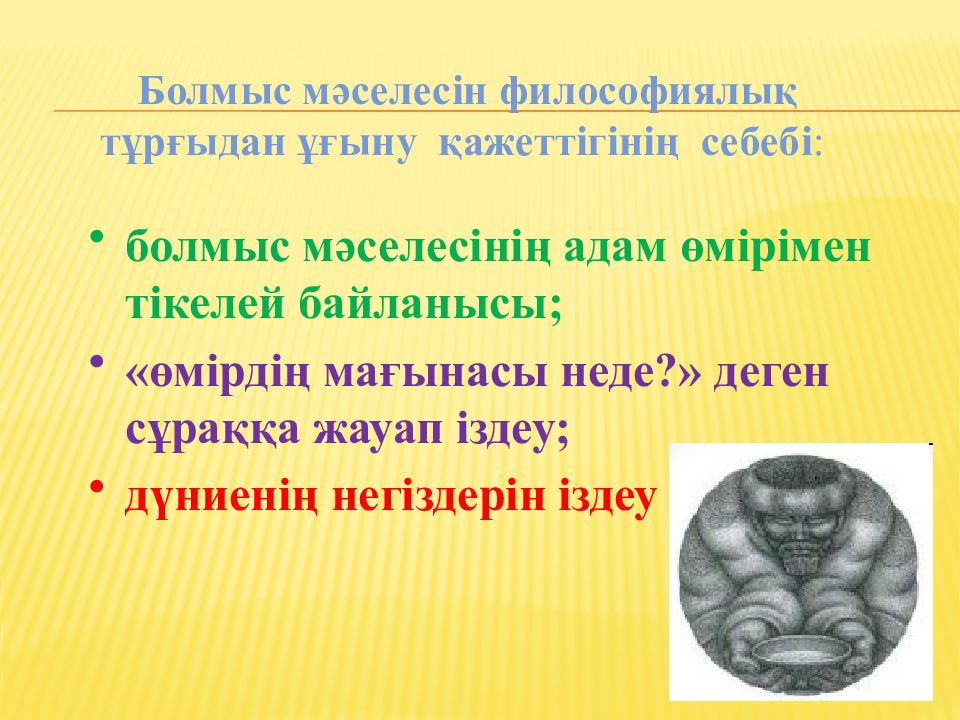 Болмыс мәселесін философиялық тұрғыдан ұғыну қажеттігінің себебі:

• болмыс мәселесінің адам өмірімен тікелей байланысы;

• «өмірдің мағынасы неде?» деген сұраққа жауап іздеу;

• дүниенің негіздерін іздеу